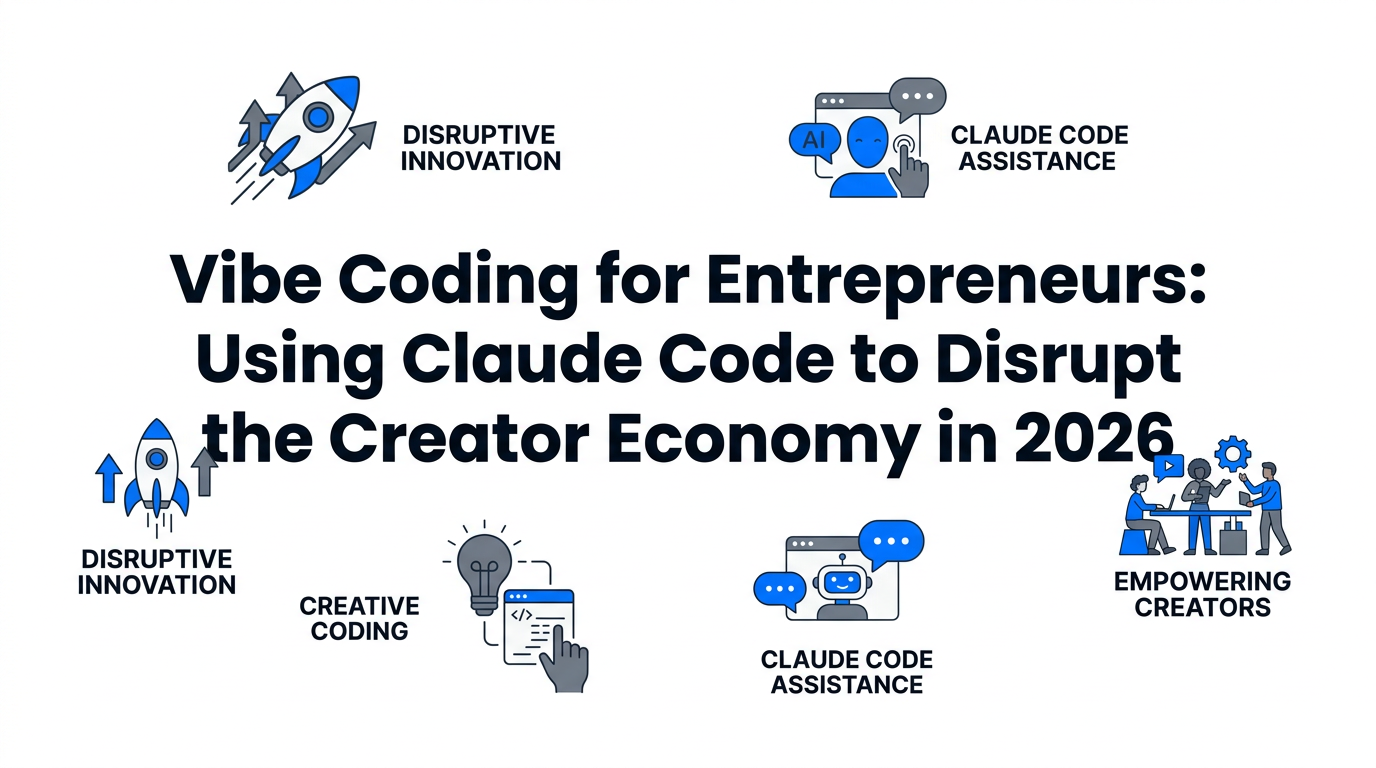 DISRUPTIVE INNOVATION

AI

CLAUDE CODE ASSISTANCE

Vibe Coding for Entrepreneurs: Using Claude Code to Disrupt the Creator Economy in 2026

DISRUPTIVE INNOVATION

CREATIVE CODING

</>

CLAUDE CODE ASSISTANCE

EMPOWERING CREATORS